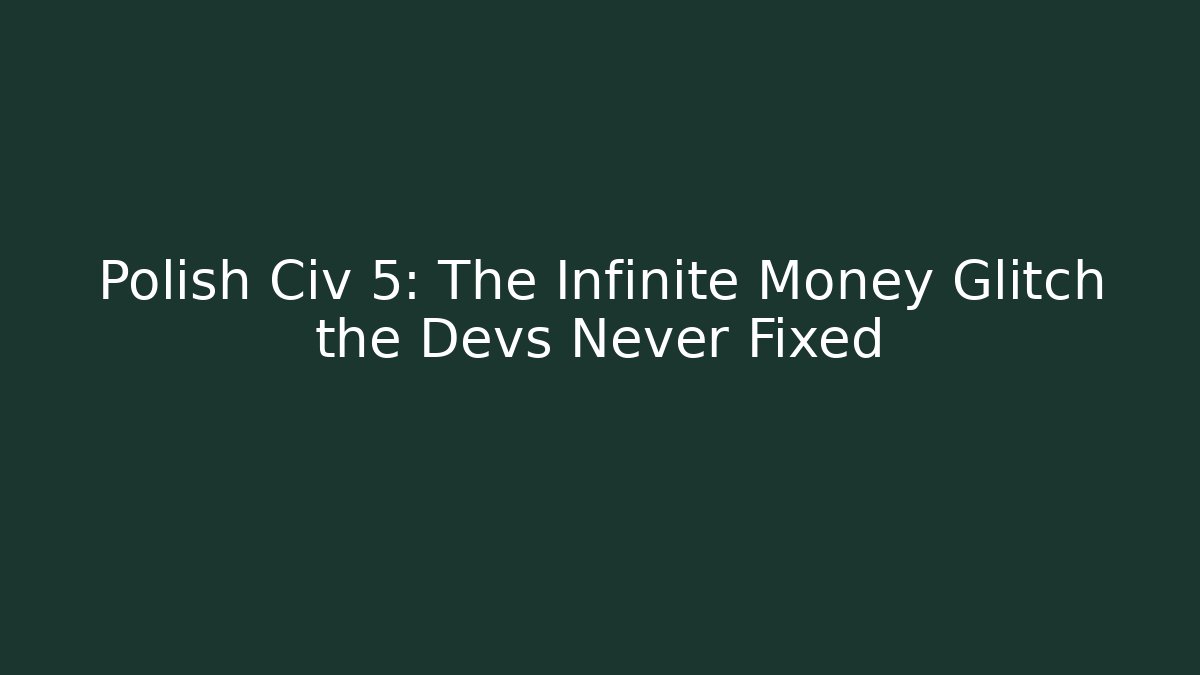 Polish Civ 5: The Infinite Money Glitch the Devs Never Fixed